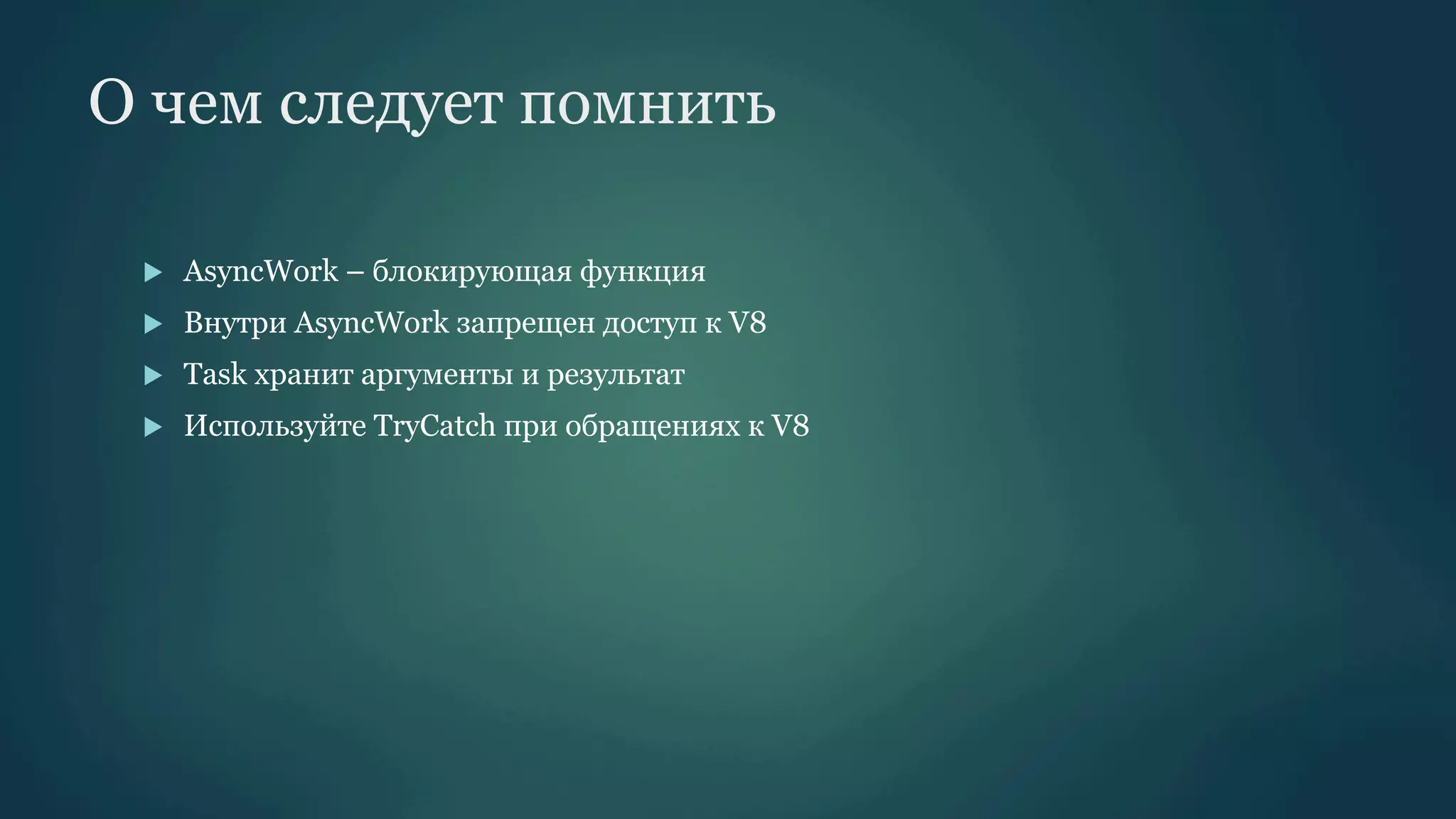 О чем следует помнить

▶ AsyncWork – блокирующая функция
▶ Внутри AsyncWork запрещен доступ к V8
▶ Task хранит аргументы и результат
▶ Используйте TryCatch при обращениях к V8